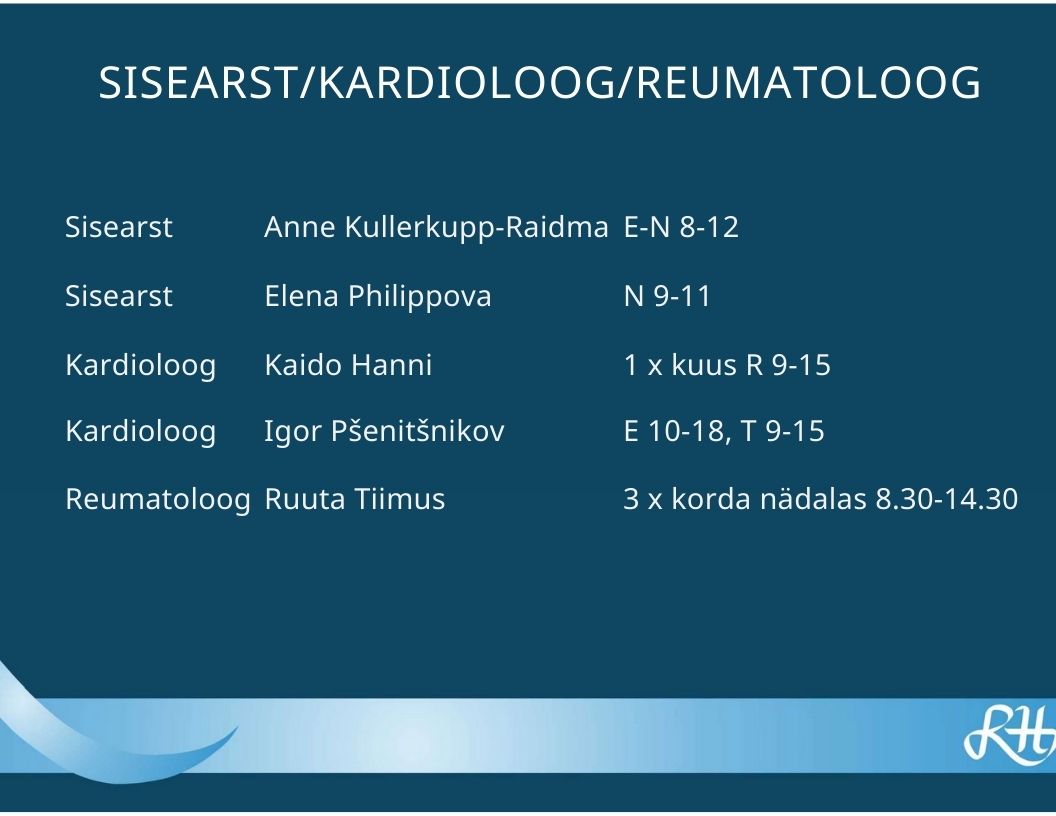 SISEARST/KARDIOLOOG/REUMATOLOOG

| | | |
|---|---|---|
| Sisearst | Anne Kullerkupp-Raidma | E-N 8-12 |
| Sisearst | Elena Philippova | N 9-11 |
| Kardioloog | Kaido Hanni | 1 x kuus R 9-15 |
| Kardioloog | Igor Pšenitšnikov | E 10-18, T 9-15 |
| Reumatoloog | Ruuta Tiimus | 3 x korda nädalas 8.30-14.30 |

RH